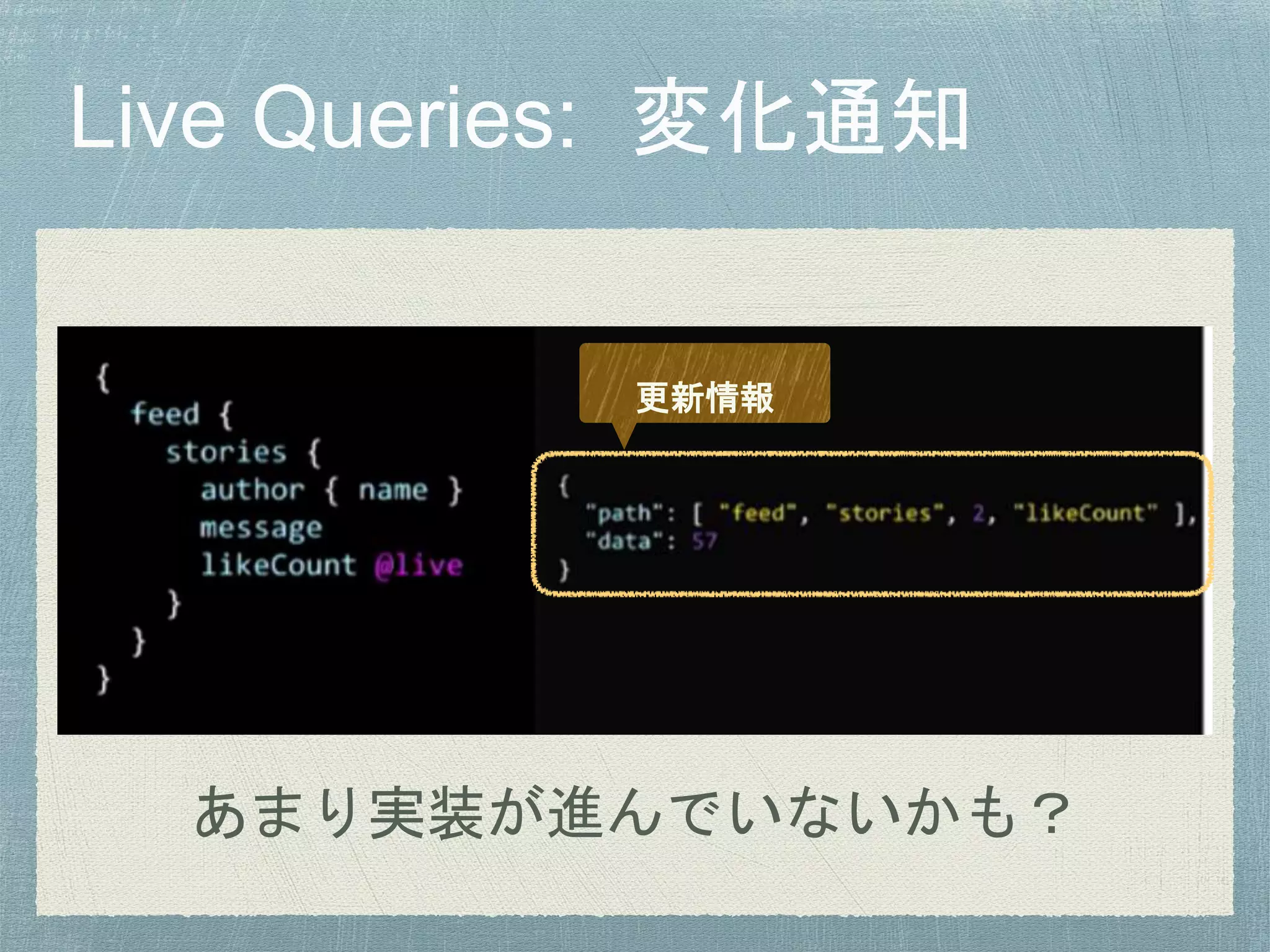 Live Queries: 変化通知

{
feed {
stories {
author { name }
message
likeCount @live
}
}
}

更新情報

{
"path": [ "feed", "stories", 2, "likeCount" ],
"data": 57
}

あまり実装が進んでいないかも？